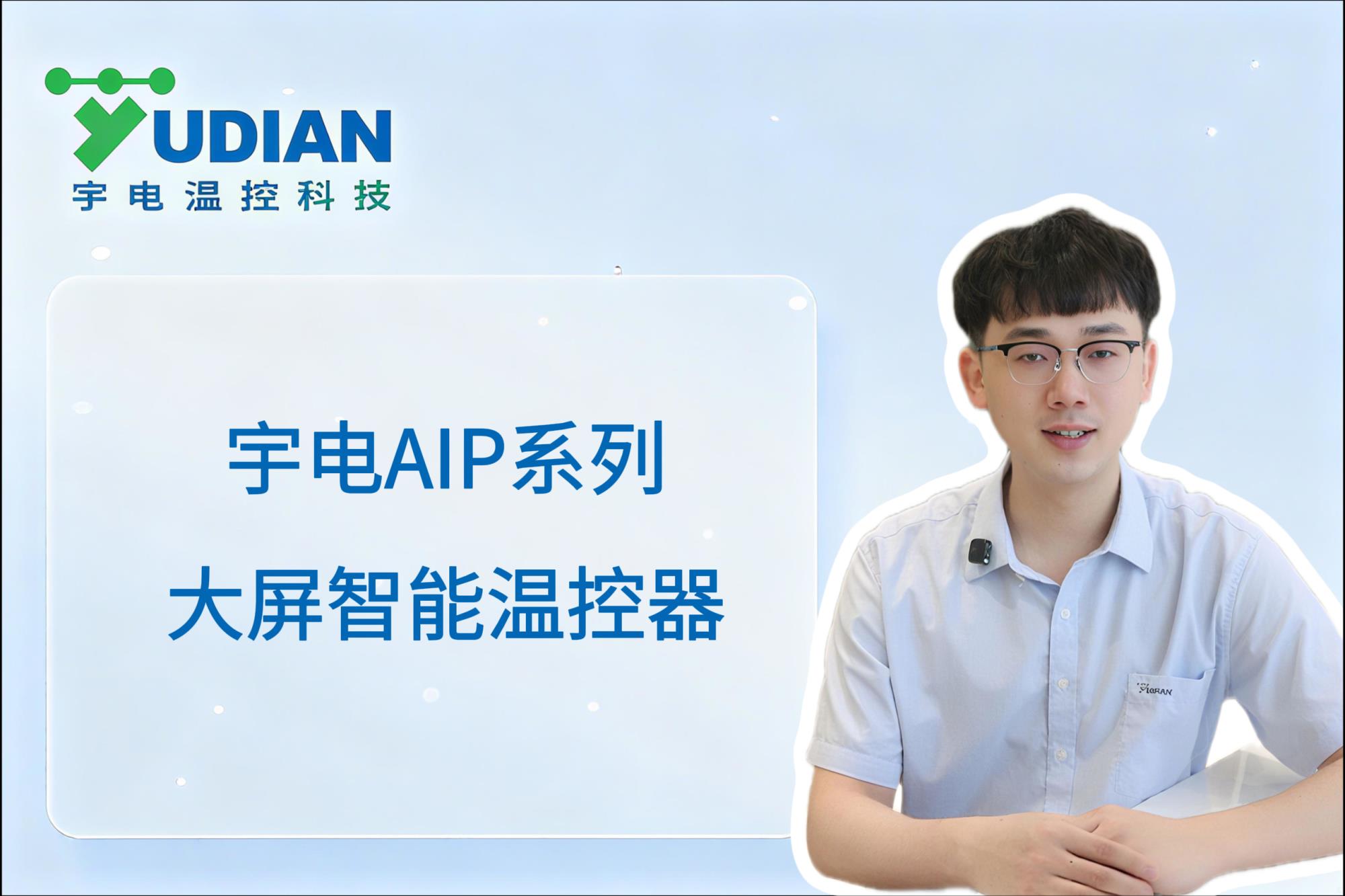 YUDIAN
宇电温控科技

宇电AIP系列
大屏智能温控器

YUDIAN